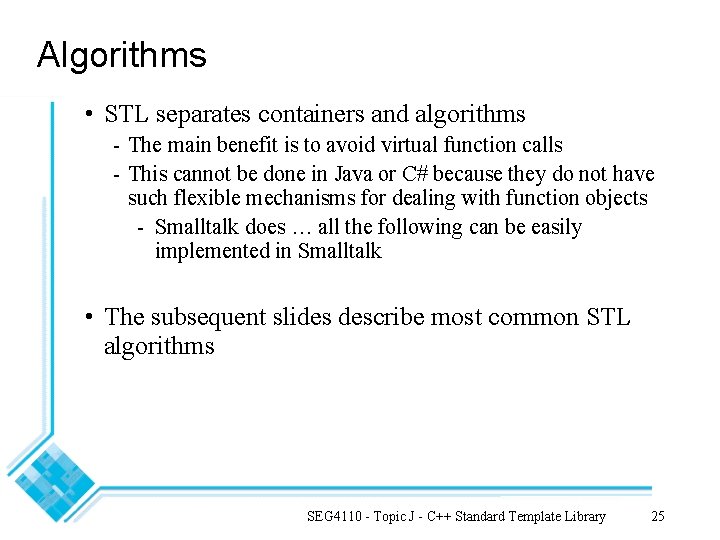 Algorithms

• STL separates containers and algorithms

- The main benefit is to avoid virtual function calls

- This cannot be done in Java or C# because they do not have such flexible mechanisms for dealing with function objects

- Smalltalk does … all the following can be easily implemented in Smalltalk

• The subsequent slides describe most common STL algorithms

SEG4110 - Topic J - C++ Standard Template Library 25